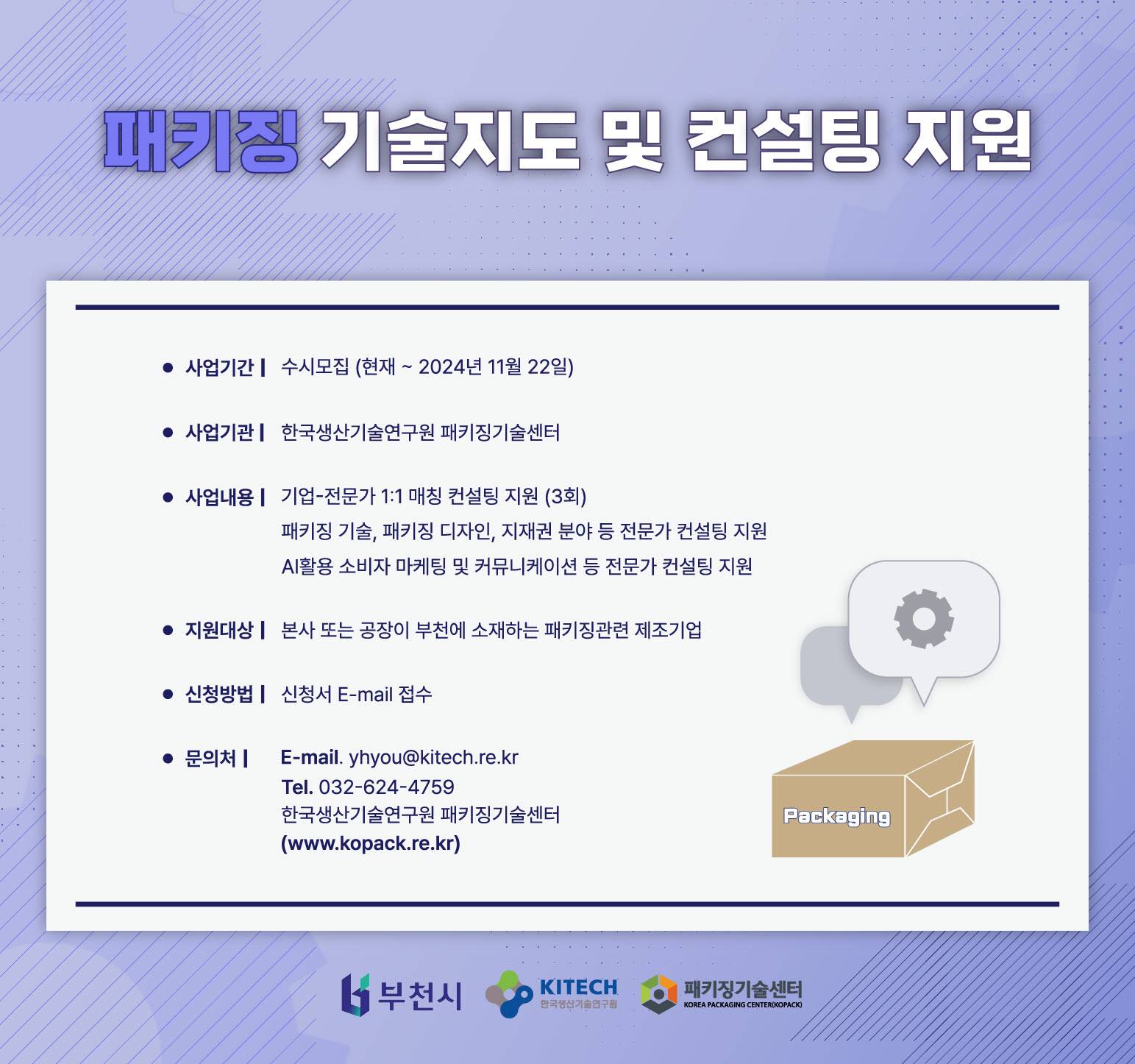 패키징 기술지도 및 컨설팅 지원

● 사업기간 | 수시모집 (현재 ~ 2024년 11월 22일)

● 사업기관 | 한국생산기술연구원 패키징기술센터

● 사업내용 | 기업-전문가 1:1 매칭 컨설팅 지원 (3회)
패키징 기술, 패키징 디자인, 지재권 분야 등 전문가 컨설팅 지원
AI활용 소비자 마케팅 및 커뮤니케이션 등 전문가 컨설팅 지원

● 지원대상 | 본사 또는 공장이 부천에 소재하는 패키징관련 제조기업

● 신청방법 | 신청서 E-mail 접수

● 문의처 | E-mail. yhyou@kitech.re.kr
Tel. 032-624-4759
한국생산기술연구원 패키징기술센터
(www.kopack.re.kr)

Packaging

부천시
KITECH 한국생산기술연구원
패키징기술센터 KOREA PACKAGING CENTER(KOPACK)